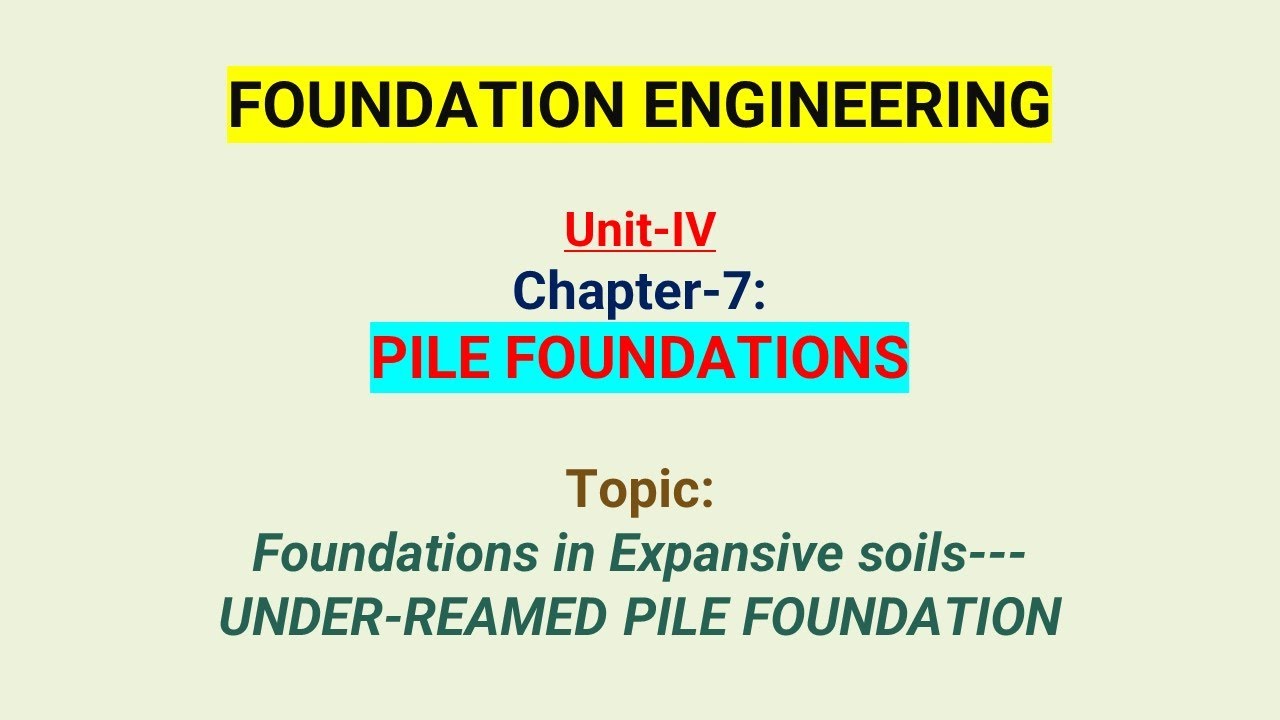 FOUNDATION ENGINEERING

Unit-IV
Chapter-7:
PILE FOUNDATIONS

Topic:
Foundations in Expansive soils---
UNDER-REAMED PILE FOUNDATION